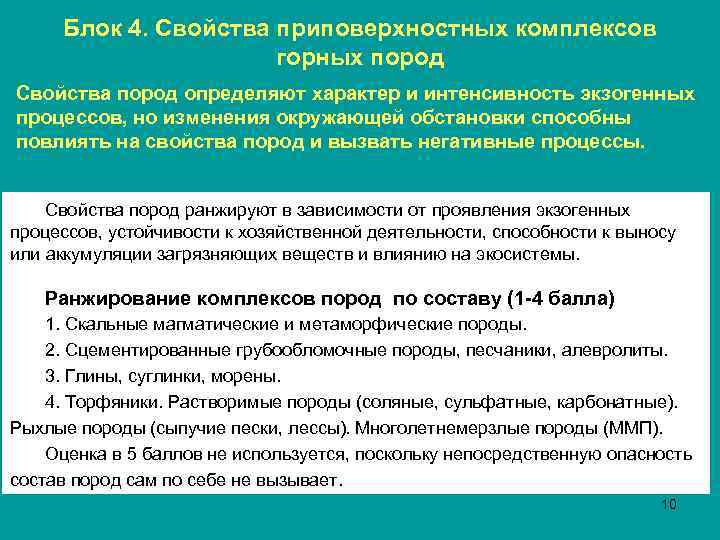 Блок 4. Свойства приповерхностных комплексов горных пород

Свойства пород определяют характер и интенсивность экзогенных процессов, но изменения окружающей обстановки способны повлиять на свойства пород и вызвать негативные процессы.

Свойства пород ранжируют в зависимости от проявления экзогенных процессов, устойчивости к хозяйственной деятельности, способности к выносу или аккумуляции загрязняющих веществ и влиянию на экосистемы.

Ранжирование комплексов пород по составу (1-4 балла)

1. Скальные магматические и метаморфические породы.

2. Сцементированные грубообломочные породы, песчаники, алевролиты.

3. Глины, суглинки, морены.

4. Торфяники. Растворимые породы (соляные, сульфатные, карбонатные). Рыхлые породы (сыпучие пески, лессы). Многолетнемерзлые породы (ММП).

Оценка в 5 баллов не используется, поскольку непосредственную опасность состав пород сам по себе не вызывает.

10